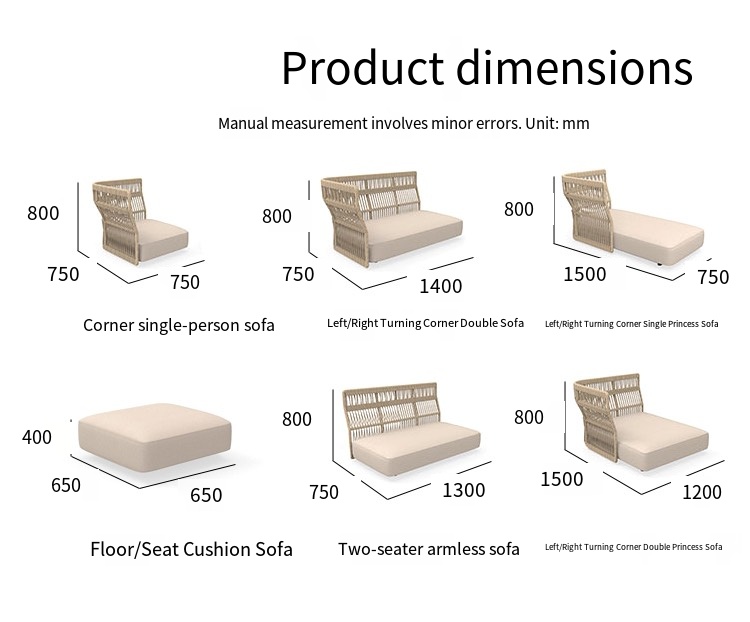 Product dimensions

Manual measurement involves minor errors. Unit: mm

800
750
750
Corner single-person sofa

800
750
1400
Left/Right Turning Corner Double Sofa

800
1500
750
Left/Right Turning Corner Single Princess Sofa

400
650
650
Floor/Seat Cushion Sofa

800
750
1300
Two-seater armless sofa

800
1500
1200
Left/Right Turning Corner Double Princess Sofa